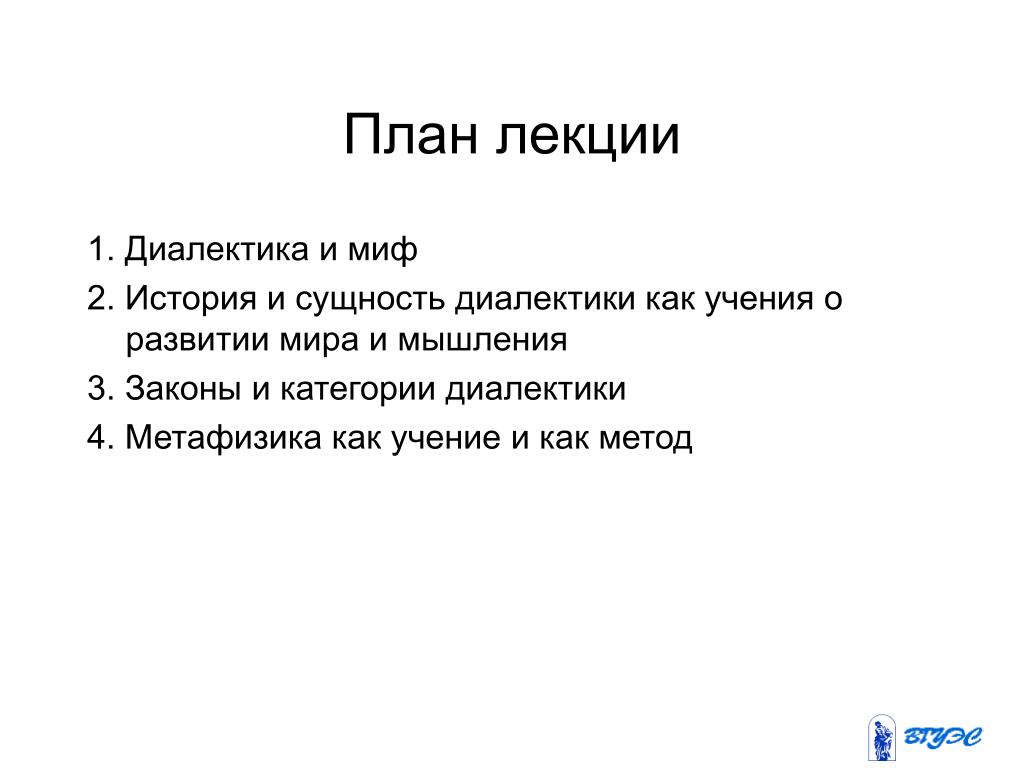 План лекции

1. Диалектика и миф
2. История и сущность диалектики как учения о развитии мира и мышления
3. Законы и категории диалектики
4. Метафизика как учение и как метод

ВГУЭС